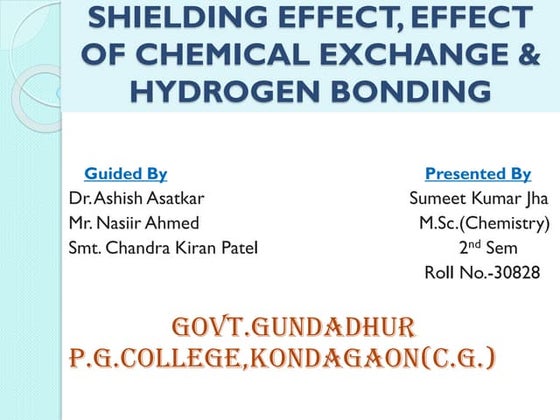 SHIELDING EFFECT, EFFECT OF CHEMICAL EXCHANGE & HYDROGEN BONDING

Guided By
Dr. Ashish Asatkar
Mr. Nasiir Ahmed
Smt. Chandra Kiran Patel

Presented By
Sumeet Kumar Jha
M.Sc.(Chemistry)
2$^{nd}$ Sem
Roll No.-30828

GOVT.GUNDADHUR P.G.COLLEGE,KONDAGAON(C.G.)